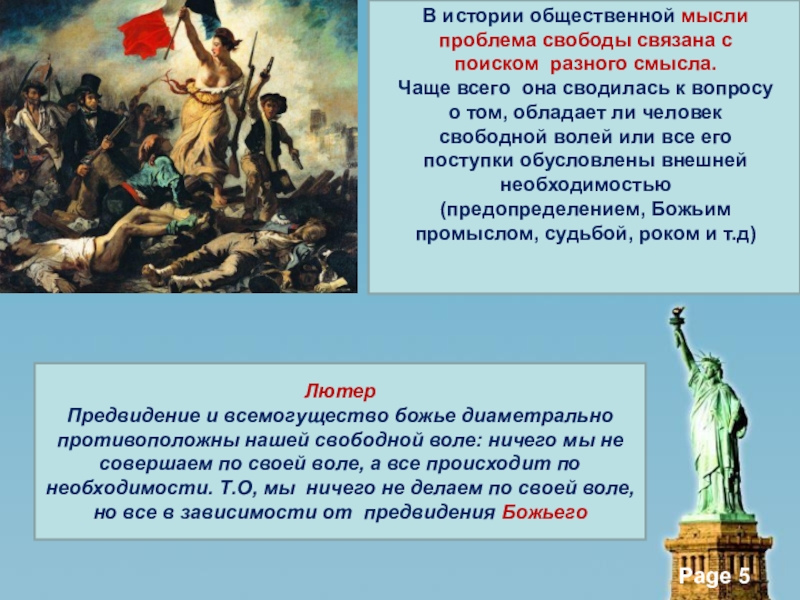 В истории общественной мысли проблема свободы связана с поиском разного смысла.
Чаще всего она сводилась к вопросу о том, обладает ли человек свободной волей или все его поступки обусловлены внешней необходимостью (предопределением, Божьим промыслом, судьбой, роком и т.д)

Лютер
Предвидение и всемогущество божье диаметрально противоположны нашей свободной воле: ничего мы не совершаем по своей воле, а все происходит по необходимости. Т.О, мы ничего не делаем по своей воле, но все в зависимости от предвидения Божьего

Page 5